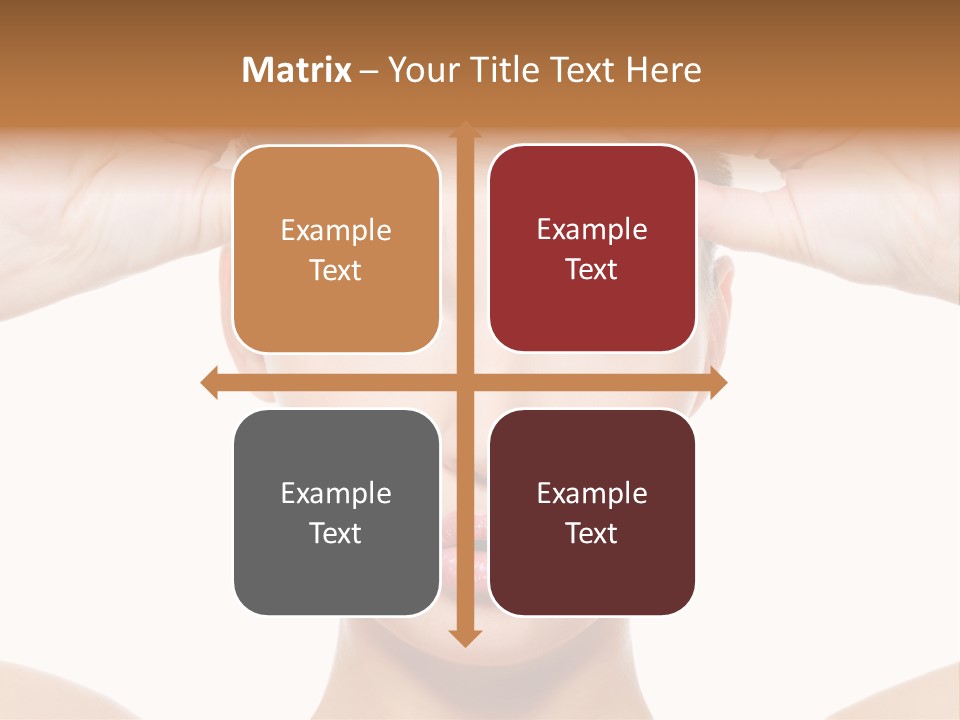 Matrix – Your Title Text Here

Example Text

Example Text

Example Text

Example Text